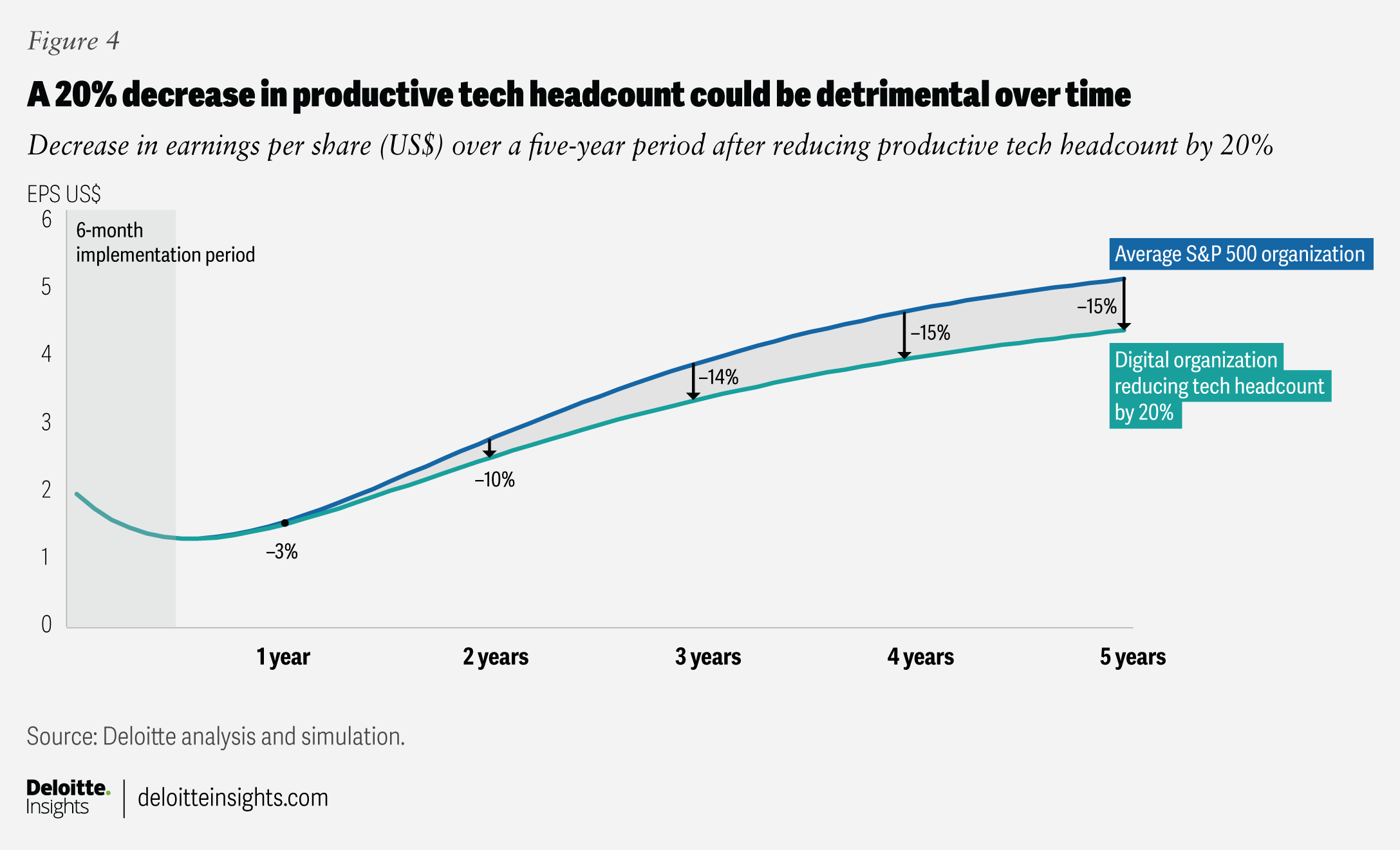 Figure 4

A 20% decrease in productive tech headcount could be detrimental over time

Decrease in earnings per share (US$) over a five-year period after reducing productive tech headcount by 20%

EPS US$

6
5
4
3
2
1
0

6-month implementation period

Average S&P 500 organization

Digital organization reducing tech headcount by 20%

–3%
–10%
–14%
–15%
–15%

1 year
2 years
3 years
4 years
5 years

Source: Deloitte analysis and simulation.

Deloitte. Insights | deloitteinsights.com